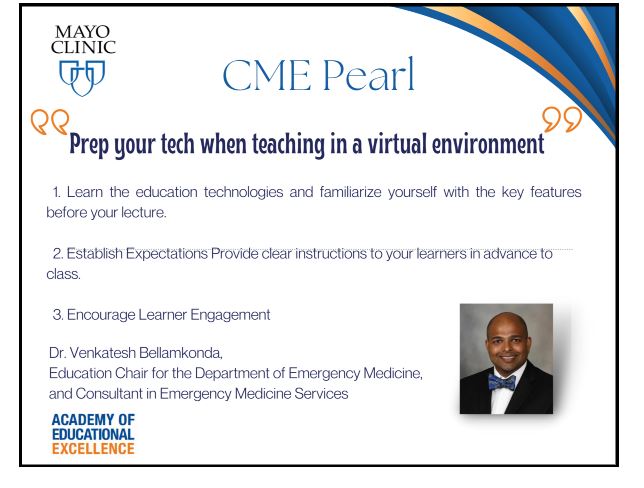 MAYO CLINIC

CME Pearl

Prep your tech when teaching in a virtual environment

1. Learn the education technologies and familiarize yourself with the key features before your lecture.

2. Establish Expectations Provide clear instructions to your learners in advance to class.

3. Encourage Learner Engagement

Dr. Venkatesh Bellamkonda,
Education Chair for the Department of Emergency Medicine,
and Consultant in Emergency Medicine Services

ACADEMY OF EDUCATIONAL EXCELLENCE